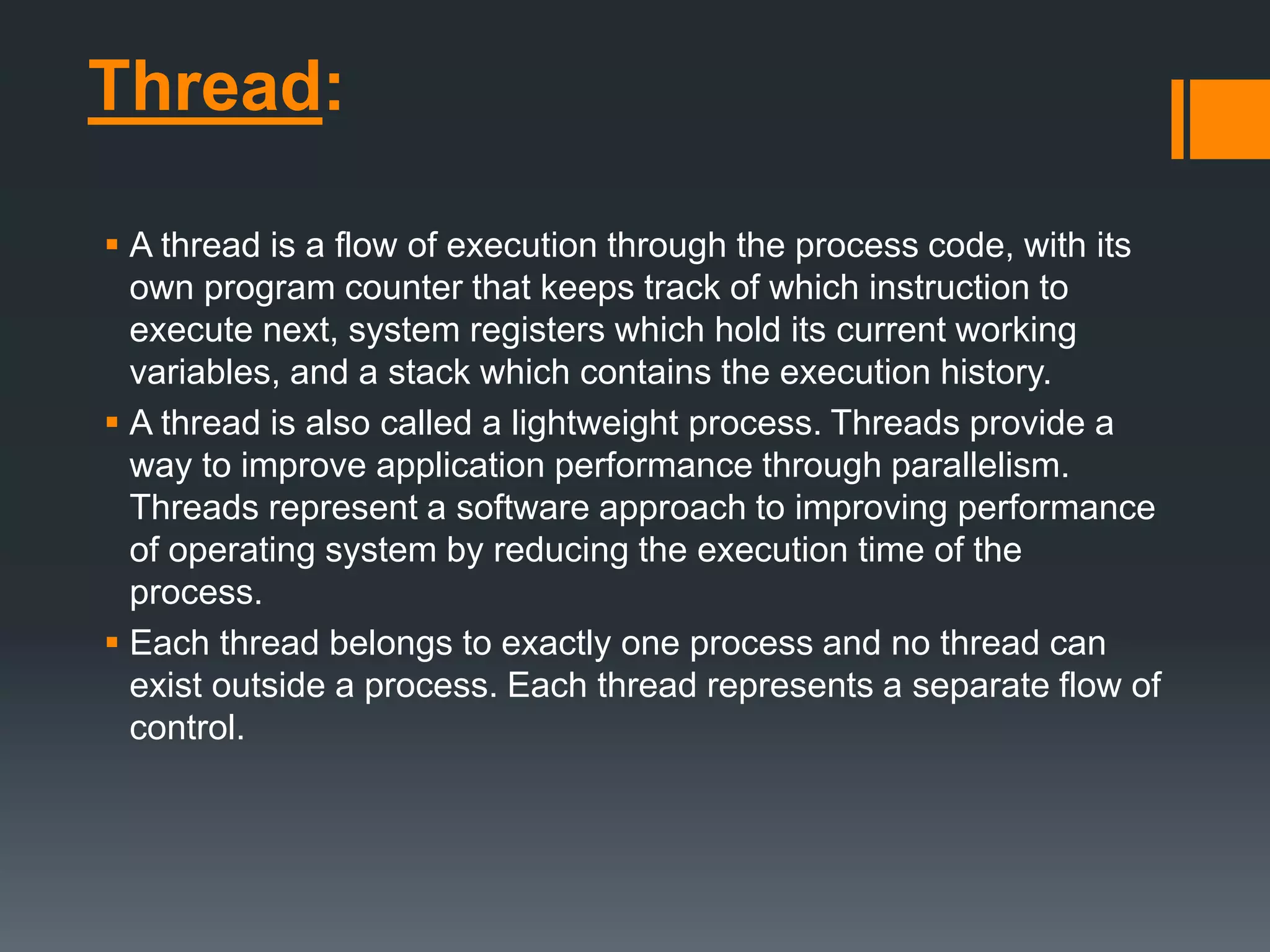 Thread:

▪ A thread is a flow of execution through the process code, with its own program counter that keeps track of which instruction to execute next, system registers which hold its current working variables, and a stack which contains the execution history.

▪ A thread is also called a lightweight process. Threads provide a way to improve application performance through parallelism. Threads represent a software approach to improving performance of operating system by reducing the execution time of the process.

▪ Each thread belongs to exactly one process and no thread can exist outside a process. Each thread represents a separate flow of control.